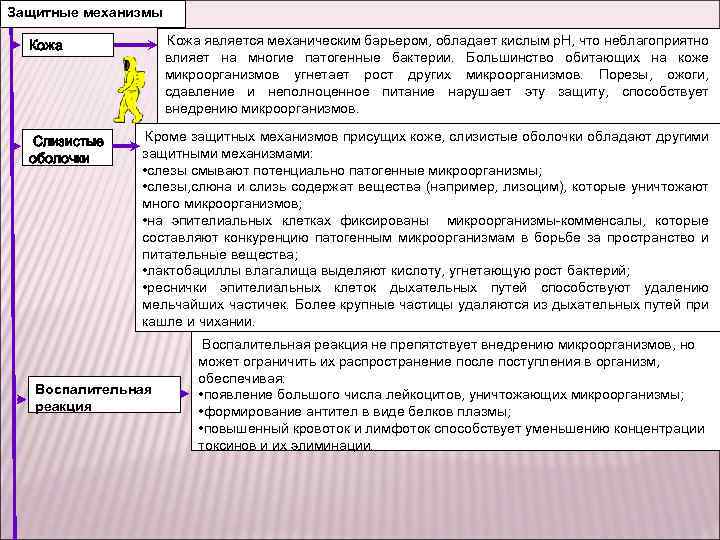 Защитные механизмы

Кожа

Кожа является механическим барьером, обладает кислым pH, что неблагоприятно влияет на многие патогенные бактерии. Большинство обитающих на коже микроорганизмов угнетает рост других микроорганизмов. Порезы, ожоги, сдавление и неполноценное питание нарушает эту защиту, способствует внедрению микроорганизмов.

Слизистые оболочки

Кроме защитных механизмов присущих коже, слизистые оболочки обладают другими защитными механизмами:
•слезы смывают потенциально патогенные микроорганизмы;
•слезы,слюна и слизь содержат вещества (например, лизоцим), которые уничтожают много микроорганизмов;
•на эпителиальных клетках фиксированы микроорганизмы-комменсалы, которые составляют конкуренцию патогенным микроорганизмам в борьбе за пространство и питательные вещества;
•лактобациллы влагалища выделяют кислоту, угнетающую рост бактерий;
•реснички эпителиальных клеток дыхательных путей способствуют удалению мельчайших частичек. Более крупные частицы удаляются из дыхательных путей при кашле и чихании.

Воспалительная реакция

Воспалительная реакция не препятствует внедрению микроорганизмов, но может ограничить их распространение после поступления в организм, обеспечивая:
•появление большого числа лейкоцитов, уничтожающих микроорганизмы;
•формирование антител в виде белков плазмы;
•повышенный кровоток и лимфоток способствует уменьшению концентрации токсинов и их элиминации.